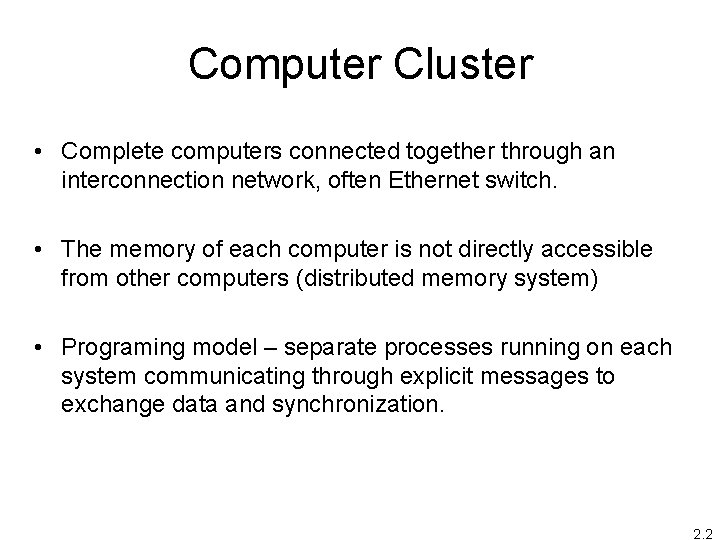 Computer Cluster

• Complete computers connected together through an interconnection network, often Ethernet switch.

• The memory of each computer is not directly accessible from other computers (distributed memory system)

• Programing model – separate processes running on each system communicating through explicit messages to exchange data and synchronization.

2.2